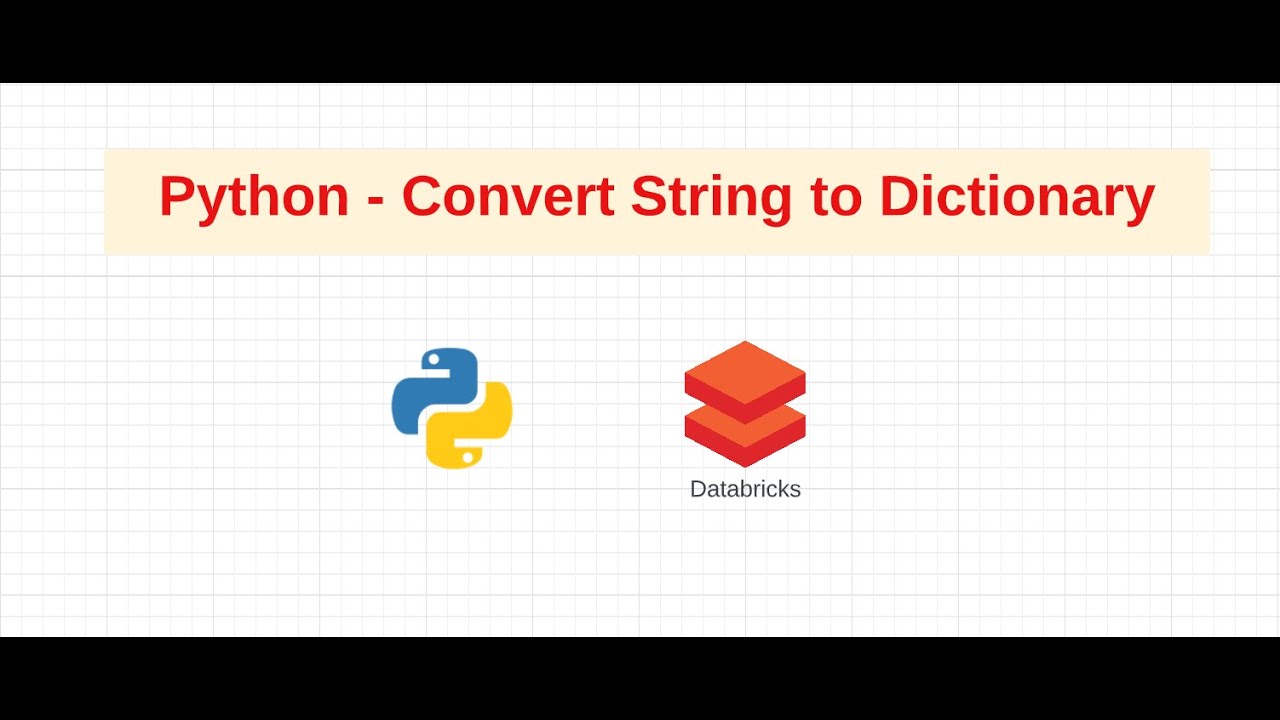 Python - Convert String to Dictionary

Databricks